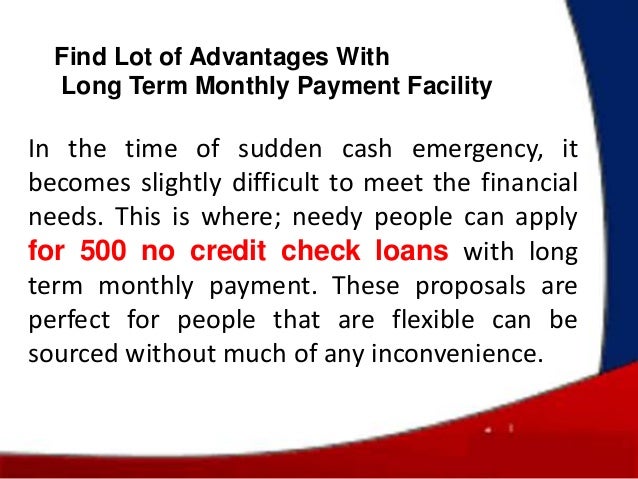 Find Lot of Advantages With
Long Term Monthly Payment Facility

In the time of sudden cash emergency, it becomes slightly difficult to meet the financial needs. This is where; needy people can apply for 500 no credit check loans with long term monthly payment. These proposals are perfect for people that are flexible can be sourced without much of any inconvenience.